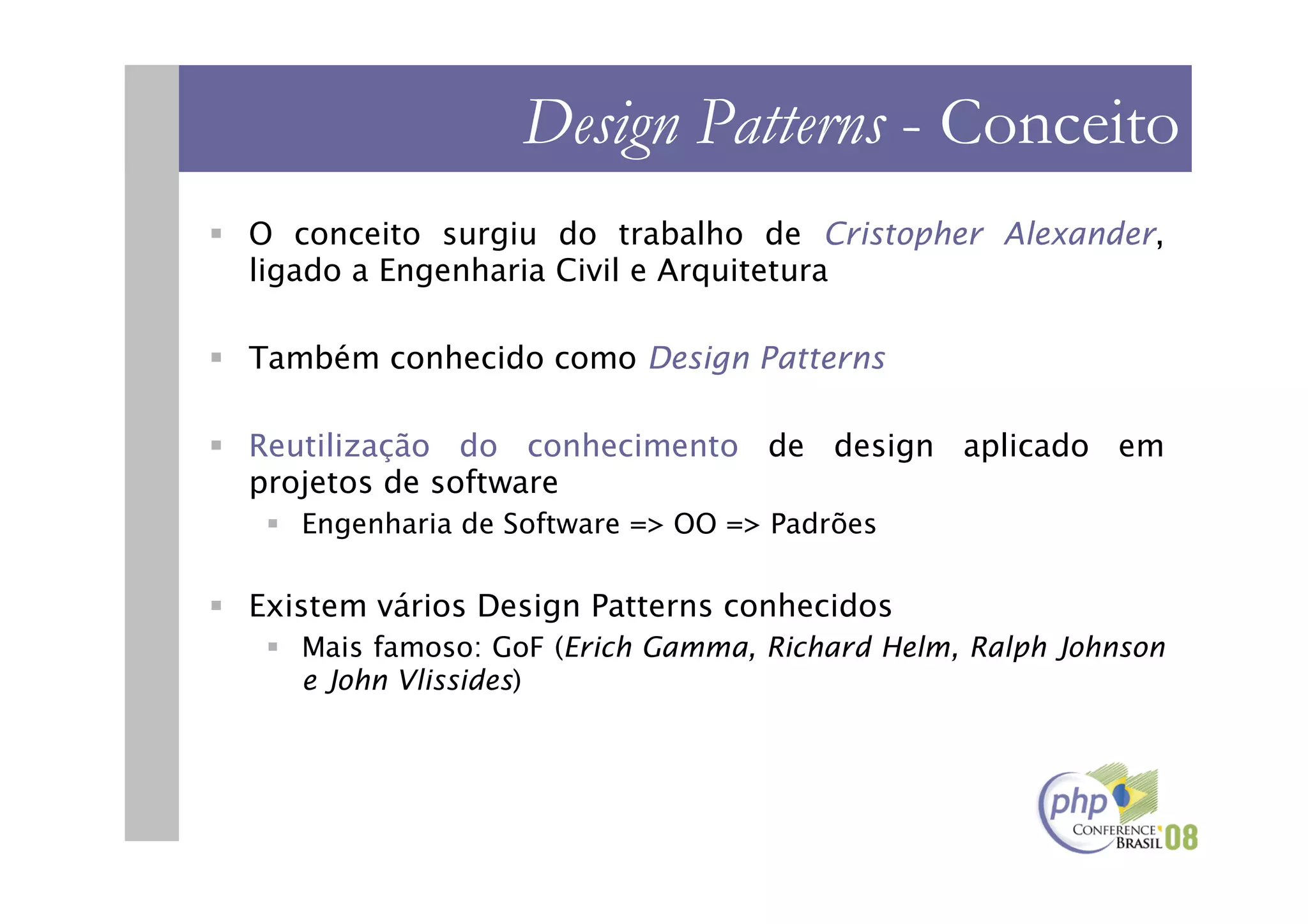 Design Patterns - Conceito

▪ O conceito surgiu do trabalho de Cristopher Alexander, ligado a Engenharia Civil e Arquitetura

▪ Também conhecido como Design Patterns

▪ Reutilização do conhecimento de design aplicado em projetos de software
▪ Engenharia de Software => OO => Padrões

▪ Existem vários Design Patterns conhecidos
▪ Mais famoso: GoF (Erich Gamma, Richard Helm, Ralph Johnson e John Vlissides)

php CONFERENCE BRASIL 08